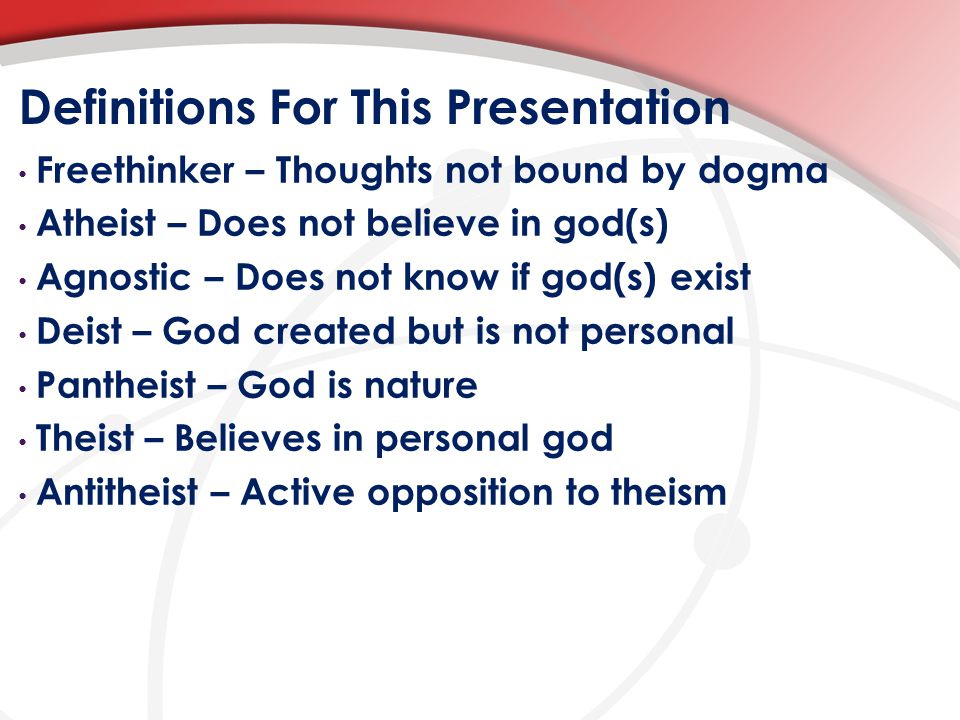 Definitions For This Presentation

• Freethinker – Thoughts not bound by dogma
• Atheist – Does not believe in god(s)
• Agnostic – Does not know if god(s) exist
• Deist – God created but is not personal
• Pantheist – God is nature
• Theist – Believes in personal god
• Antitheist – Active opposition to theism